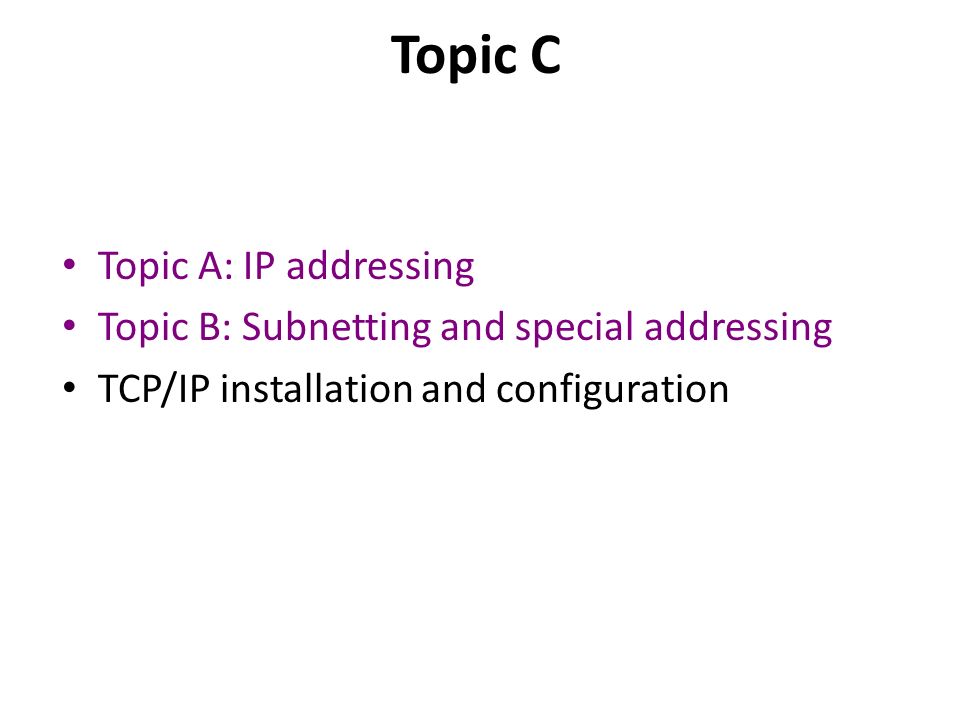 Topic C

• Topic A: IP addressing
• Topic B: Subnetting and special addressing
• TCP/IP installation and configuration